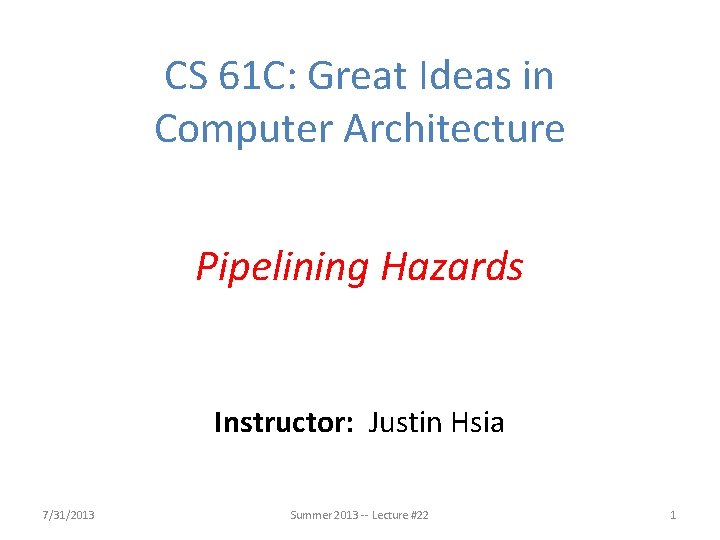 CS 61C: Great Ideas in Computer Architecture

Pipelining Hazards

Instructor: Justin Hsia

7/31/2013

Summer 2013 -- Lecture #22

1